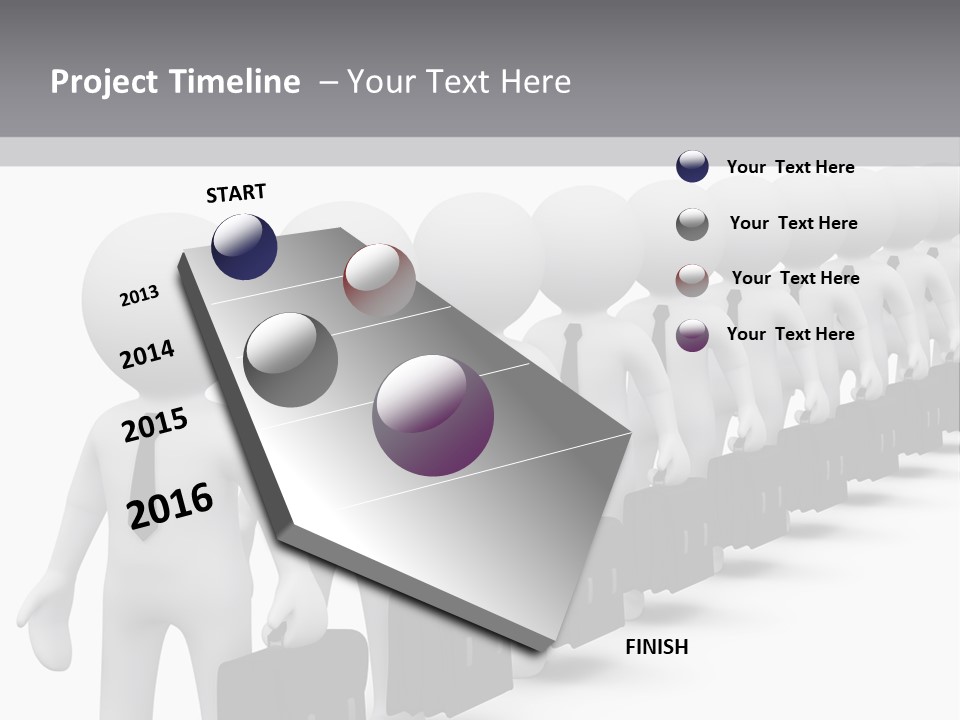 Project Timeline – Your Text Here

Your Text Here

Your Text Here

Your Text Here

Your Text Here

START

2013

2014

2015

2016

FINISH